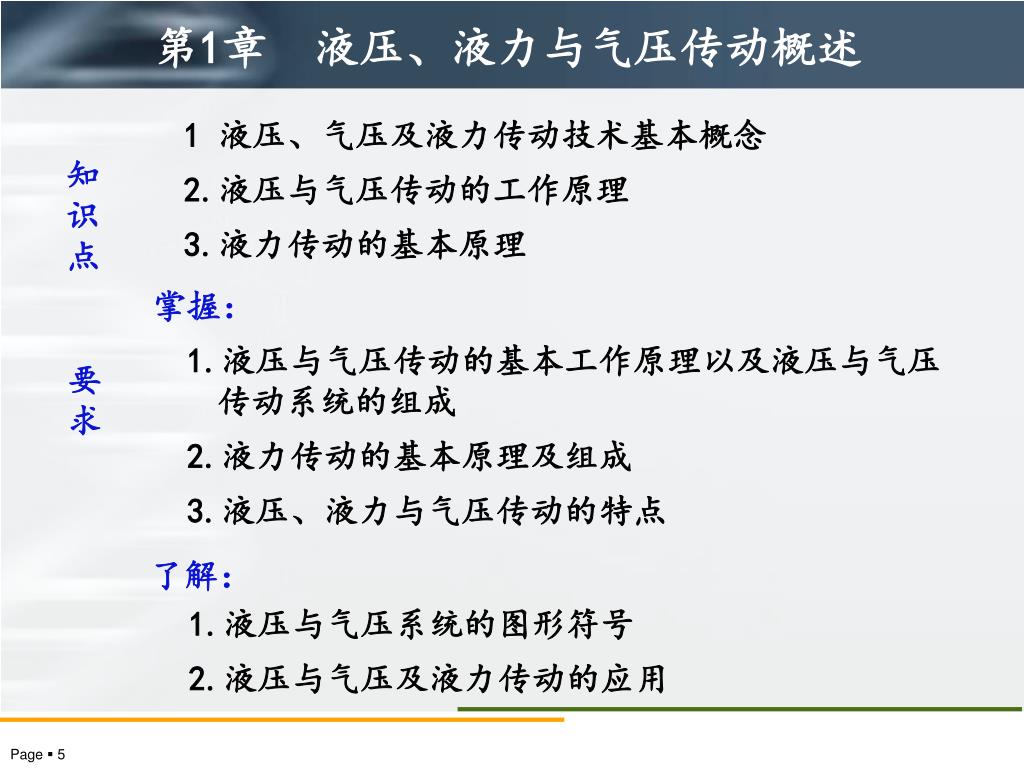 第1章　液压、液力与气压传动概述

知识点

1 液压、气压及液力传动技术基本概念

2. 液压与气压传动的工作原理

3. 液力传动的基本原理

要求

掌握：

1. 液压与气压传动的基本工作原理以及液压与气压传动系统的组成

2. 液力传动的基本原理及组成

3. 液压、液力与气压传动的特点

了解：

1. 液压与气压系统的图形符号

2. 液压与气压及液力传动的应用

Page ▪ 5